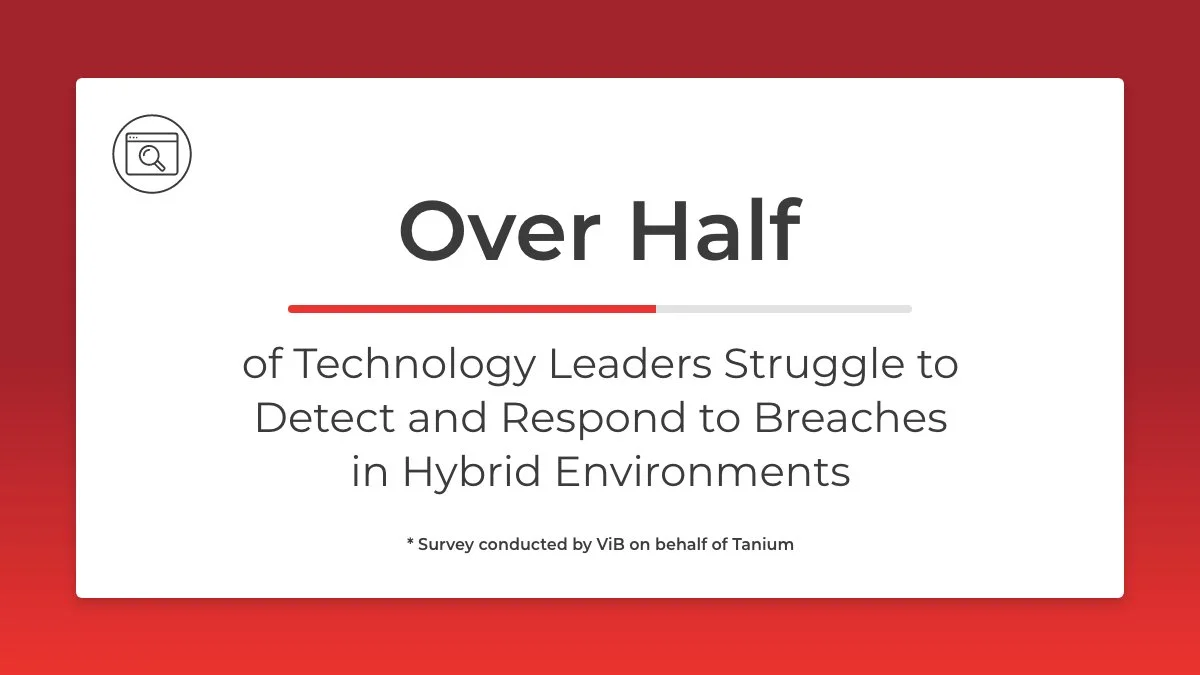 Over Half

of Technology Leaders Struggle to Detect and Respond to Breaches in Hybrid Environments

* Survey conducted by ViB on behalf of Tanium